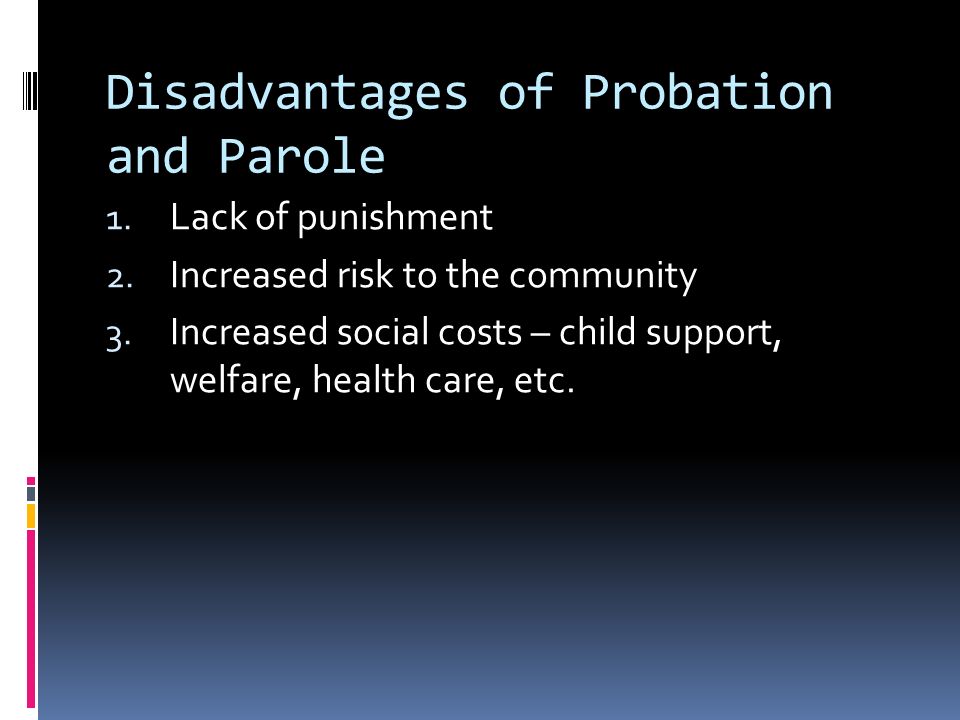 Disadvantages of Probation and Parole

1. Lack of punishment
2. Increased risk to the community
3. Increased social costs – child support, welfare, health care, etc.